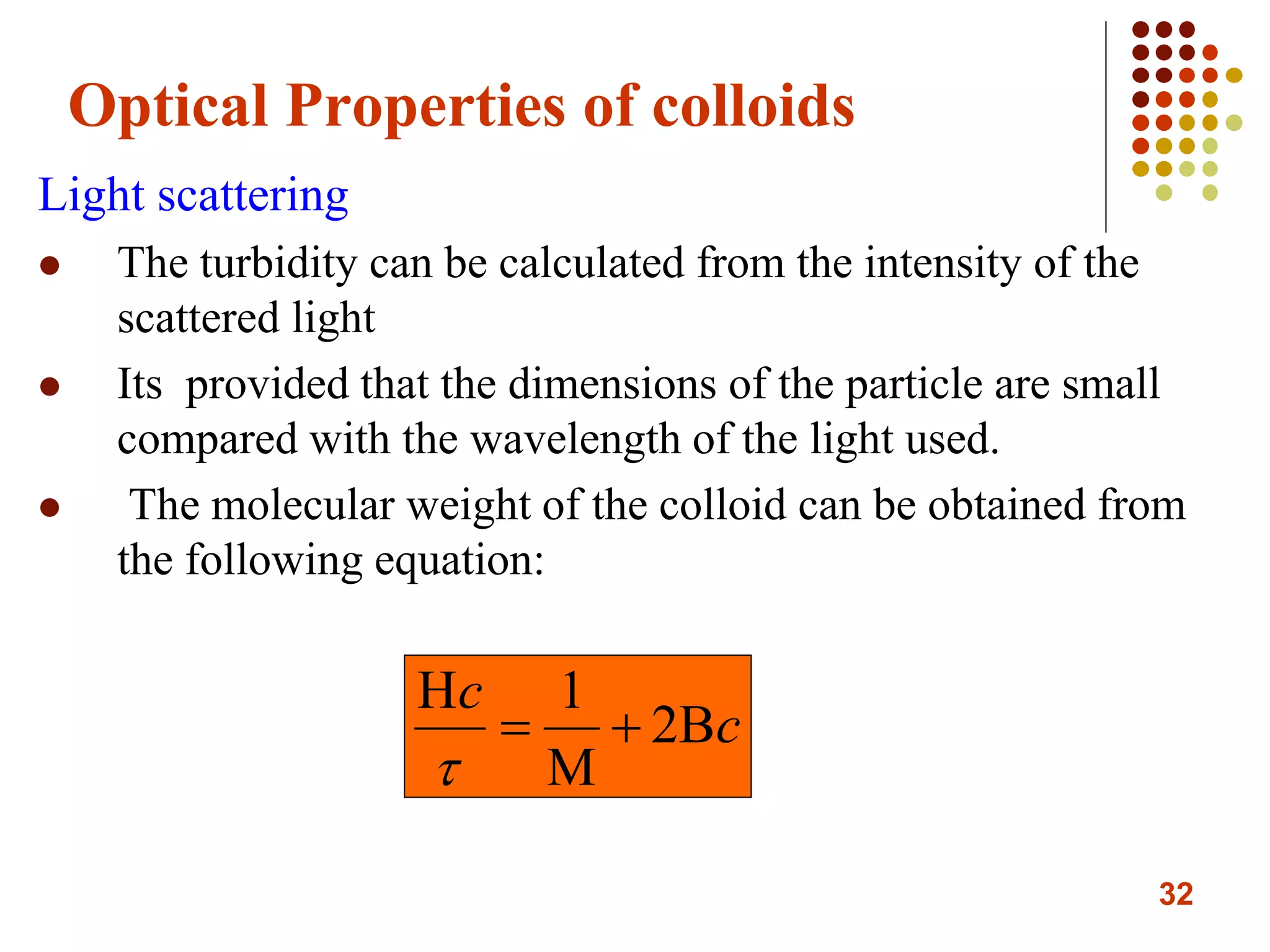 Optical Properties of colloids

Light scattering

- The turbidity can be calculated from the intensity of the scattered light
- Its provided that the dimensions of the particle are small compared with the wavelength of the light used.
- The molecular weight of the colloid can be obtained from the following equation:

$\frac{Hc}{\tau} = \frac{1}{M} + 2Bc$

32